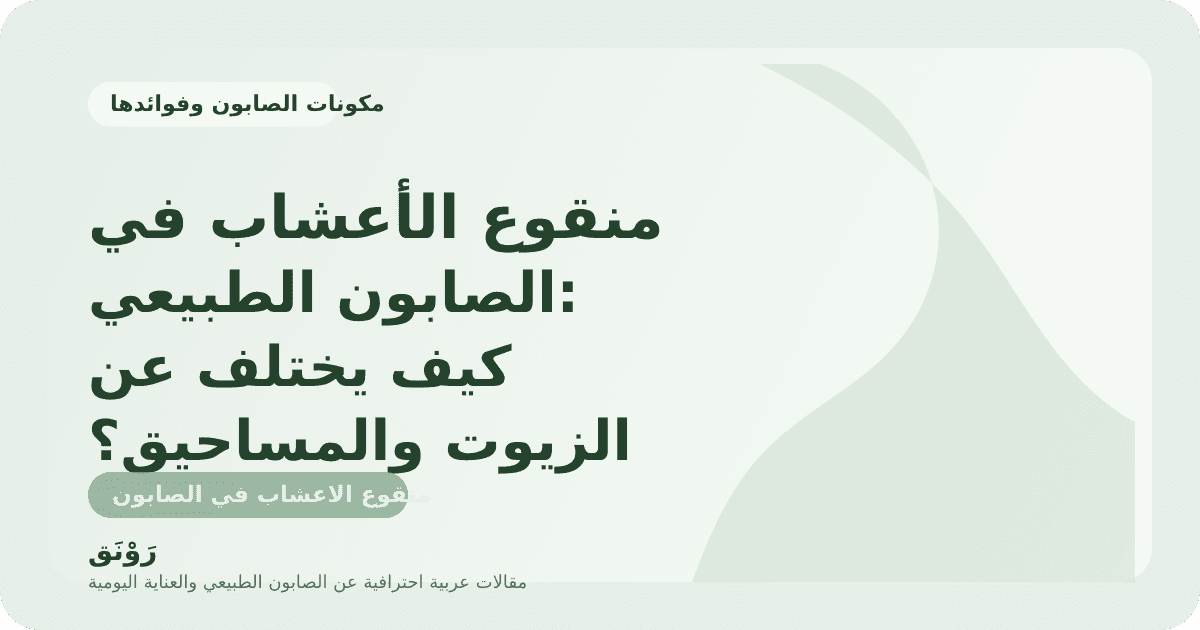 مكونات الصابون وفوائدها

منقوع الأعشاب في الصابون الطبيعي: كيف يختلف عن الزيوت والمساحيق؟

منقوع الاعشاب في الصابون

رَوْنَق
مقالات عربية احترافية عن الصابون الطبيعي والعناية اليومية